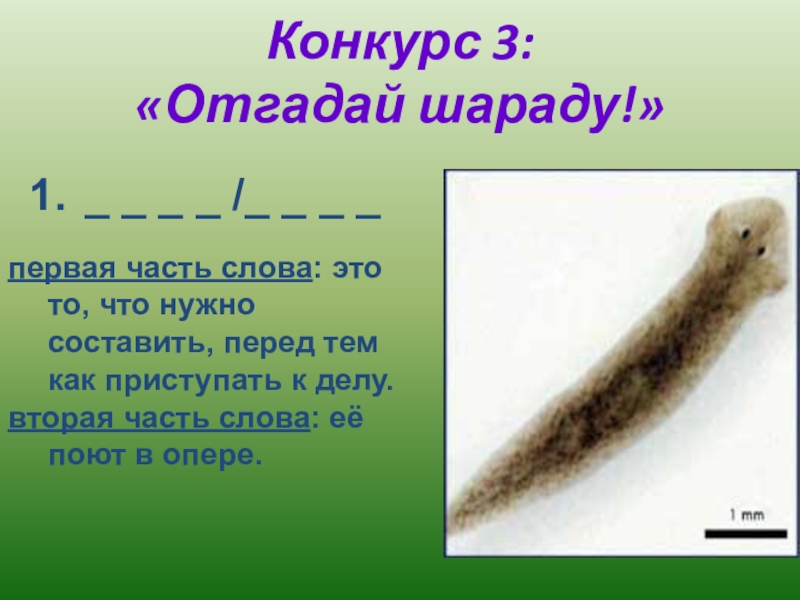 Конкурс 3:
«Отгадай шараду!»

1. _ _ _ _ /_ _ _ _

первая часть слова: это то, что нужно составить, перед тем как приступать к делу.
вторая часть слова: её поют в опере.

1 mm